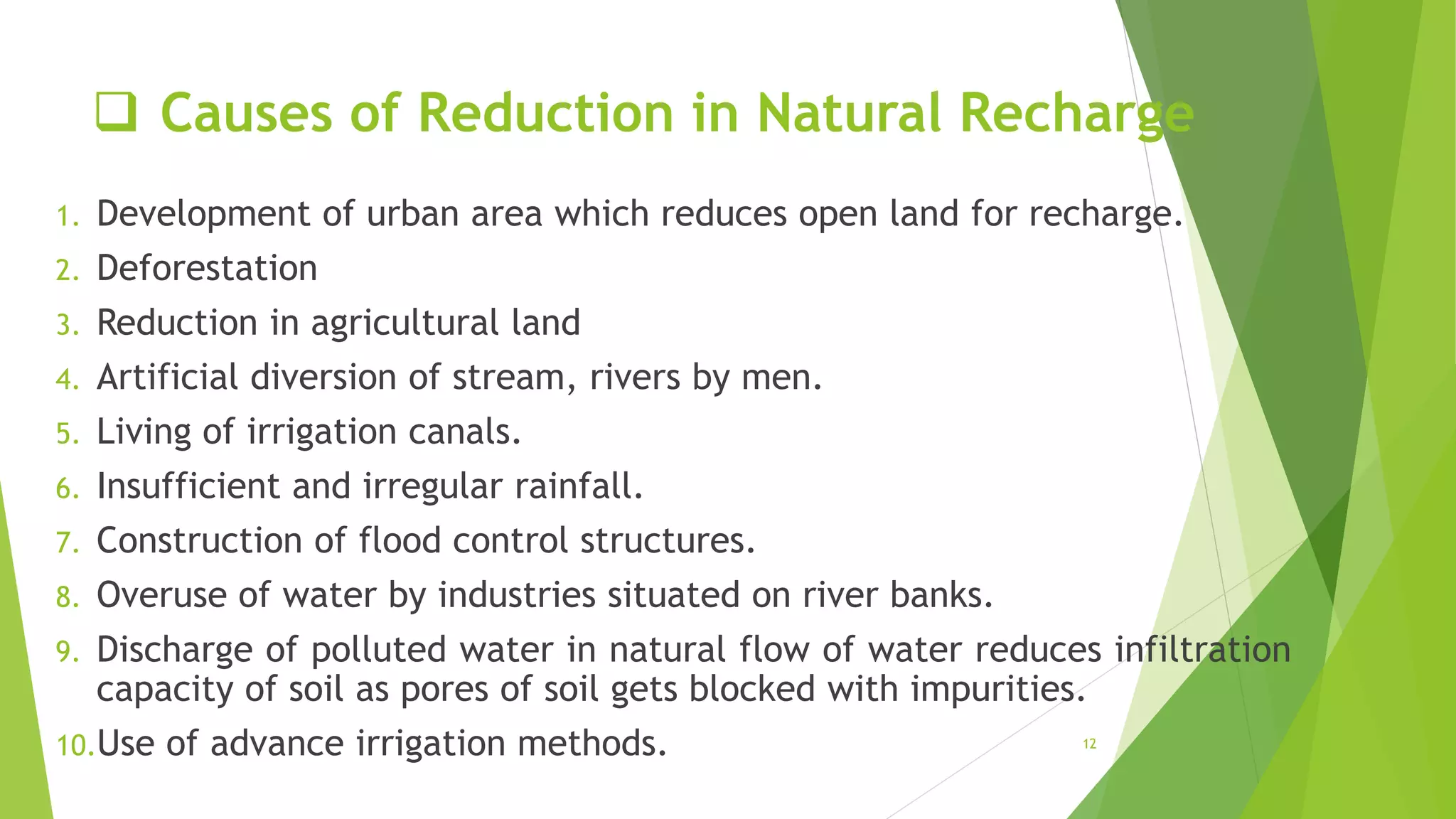 ❑ Causes of Reduction in Natural Recharge

1. Development of urban area which reduces open land for recharge.
2. Deforestation
3. Reduction in agricultural land
4. Artificial diversion of stream, rivers by men.
5. Living of irrigation canals.
6. Insufficient and irregular rainfall.
7. Construction of flood control structures.
8. Overuse of water by industries situated on river banks.
9. Discharge of polluted water in natural flow of water reduces infiltration capacity of soil as pores of soil gets blocked with impurities.
10. Use of advance irrigation methods.

12